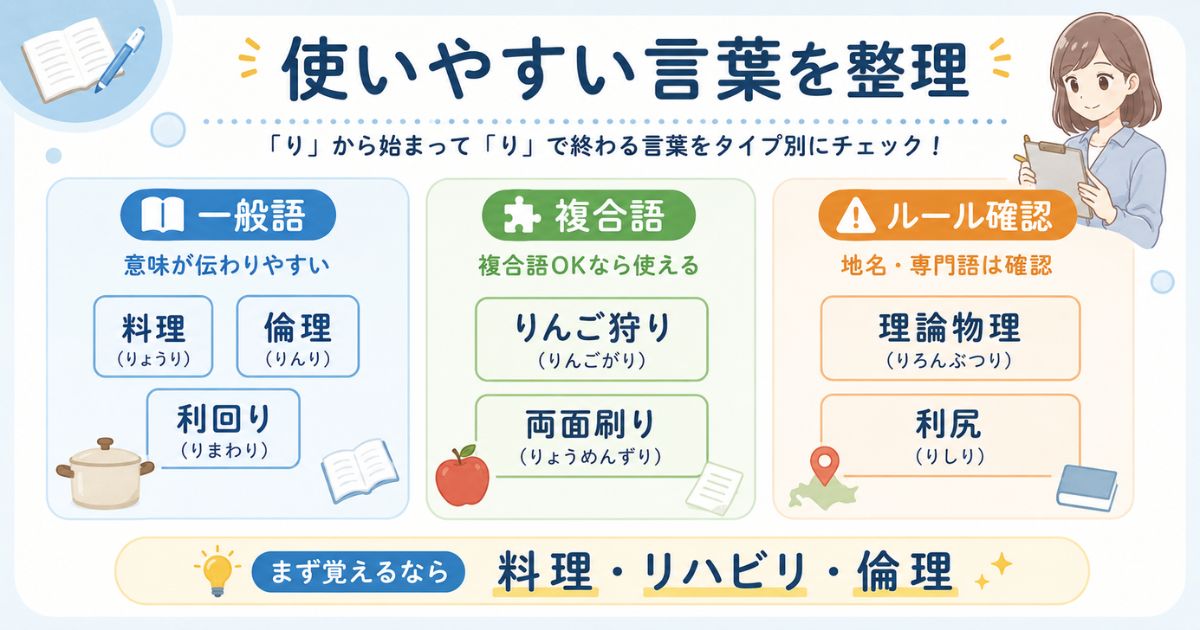 使いやすい言葉を整理

「り」から始まって「り」で終わる言葉をタイプ別にチェック！

一般語
意味が伝わりやすい
料理
（りょうり）
倫理
（りんり）
利回り
（りまわり）

複合語
複合語OKなら使える
りんご狩り
（りんごがり）
両面刷り
（りょうめんずり）

ルール確認
地名・専門語は確認
理論物理
（りろんぶつり）
利尻
（りしり）

まず覚えるなら　料理・リハビリ・倫理